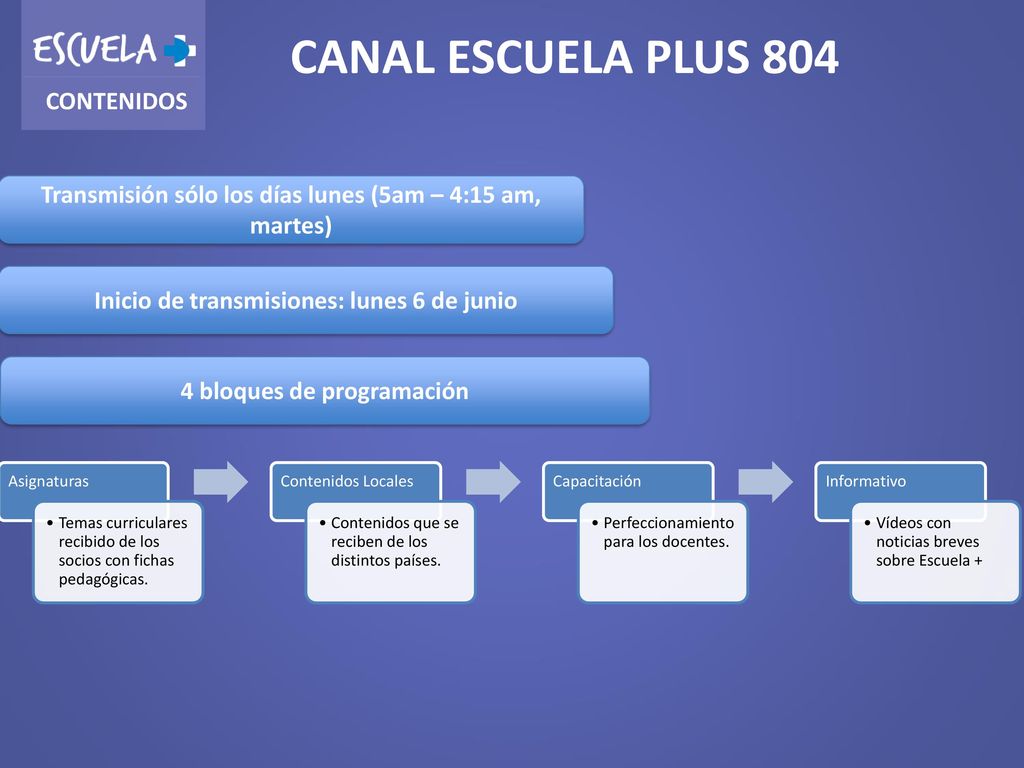 ESCUELA +

CONTENIDOS

CANAL ESCUELA PLUS 804

Transmisión sólo los días lunes (5am – 4:15 am, martes)

Inicio de transmisiones: lunes 6 de junio

4 bloques de programación

Asignaturas

• Temas curriculares recibido de los socios con fichas pedagógicas.

Contenidos Locales

• Contenidos que se reciben de los distintos países.

Capacitación

• Perfeccionamiento para los docentes.

Informativo

• Vídeos con noticias breves sobre Escuela +